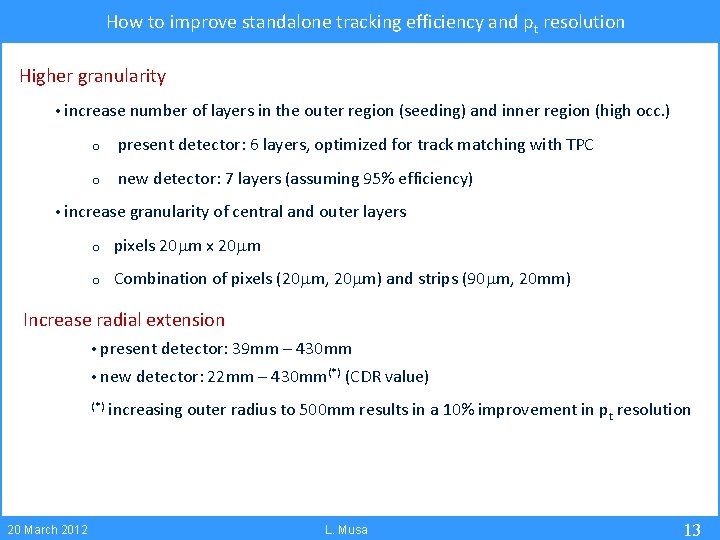 How to improve standalone tracking efficiency and $p_t$ resolution

Higher granularity

• increase number of layers in the outer region (seeding) and inner region (high occ.)

o present detector: 6 layers, optimized for track matching with TPC

o new detector: 7 layers (assuming 95% efficiency)

• increase granularity of central and outer layers

o pixels 20$\mu$m x 20$\mu$m

o Combination of pixels (20$\mu$m, 20$\mu$m) and strips (90$\mu$m, 20mm)

Increase radial extension

• present detector: 39mm – 430mm

• new detector: 22mm – 430mm$^{(*)}$ (CDR value)

$^{(*)}$ increasing outer radius to 500mm results in a 10% improvement in $p_t$ resolution

20 March 2012

L. Musa

13